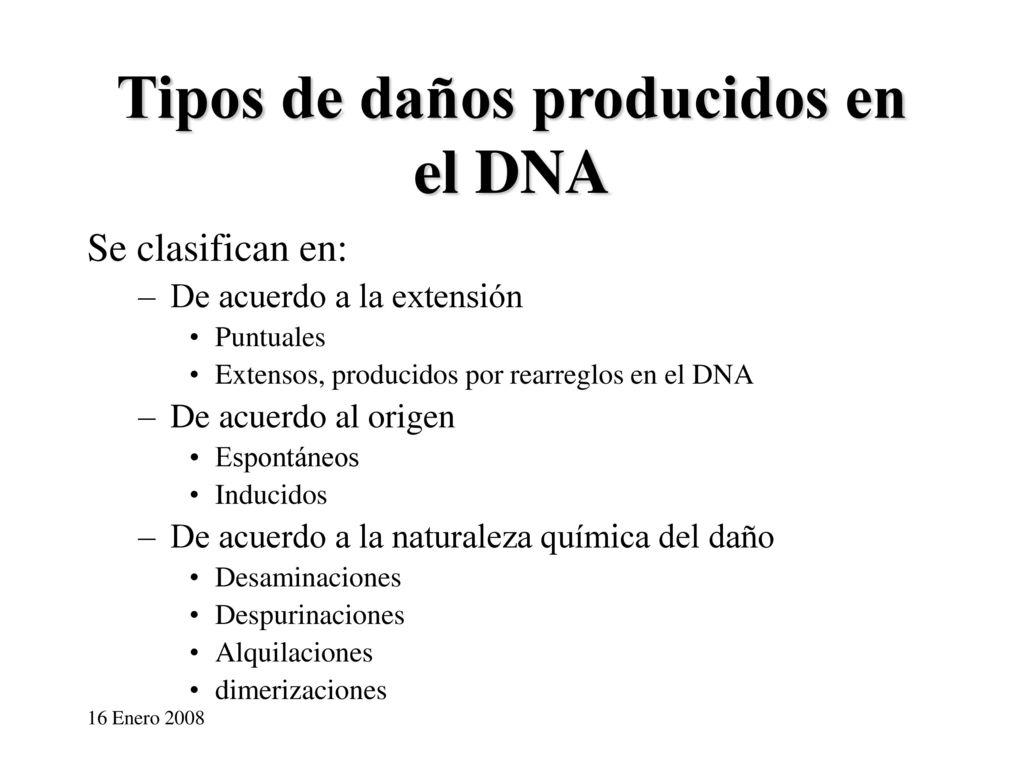 Tipos de daños producidos en el DNA

Se clasifican en:
– De acuerdo a la extensión
• Puntuales
• Extensos, producidos por rearreglos en el DNA
– De acuerdo al origen
• Espontáneos
• Inducidos
– De acuerdo a la naturaleza química del daño
• Desaminaciones
• Despurinaciones
• Alquilaciones
• dimerizaciones

16 Enero 2008